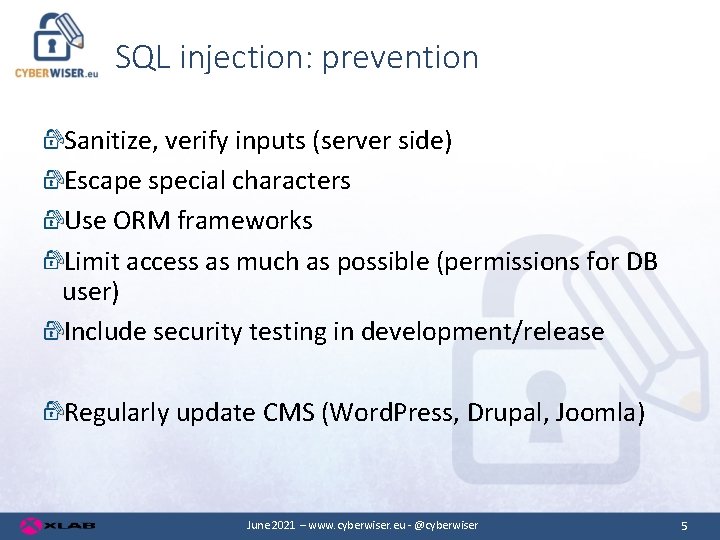 CYBERWISER.eu

SQL injection: prevention

Sanitize, verify inputs (server side)

Escape special characters

Use ORM frameworks

Limit access as much as possible (permissions for DB user)

Include security testing in development/release

Regularly update CMS (WordPress, Drupal, Joomla)

XLAB

June 2021 – www.cyberwiser.eu - @cyberwiser

5